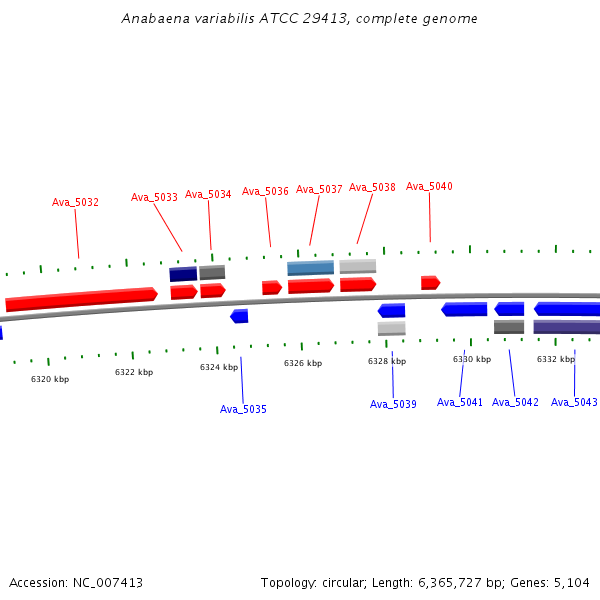 Anabaena variabilis ATCC 29413, complete genome

Ava_5032 Ava_5033 Ava_5034 Ava_5036 Ava_5037 Ava_5038 Ava_5040

6320 kbp 6322 kbp 6324 kbp 6326 kbp 6328 kbp 6330 kbp 6332 kbp

Ava_5035 Ava_5039 Ava_5041 Ava_5042 Ava_5043

Accession: NC_007413

Topology: circular; Length: 6,365,727 bp; Genes: 5,104